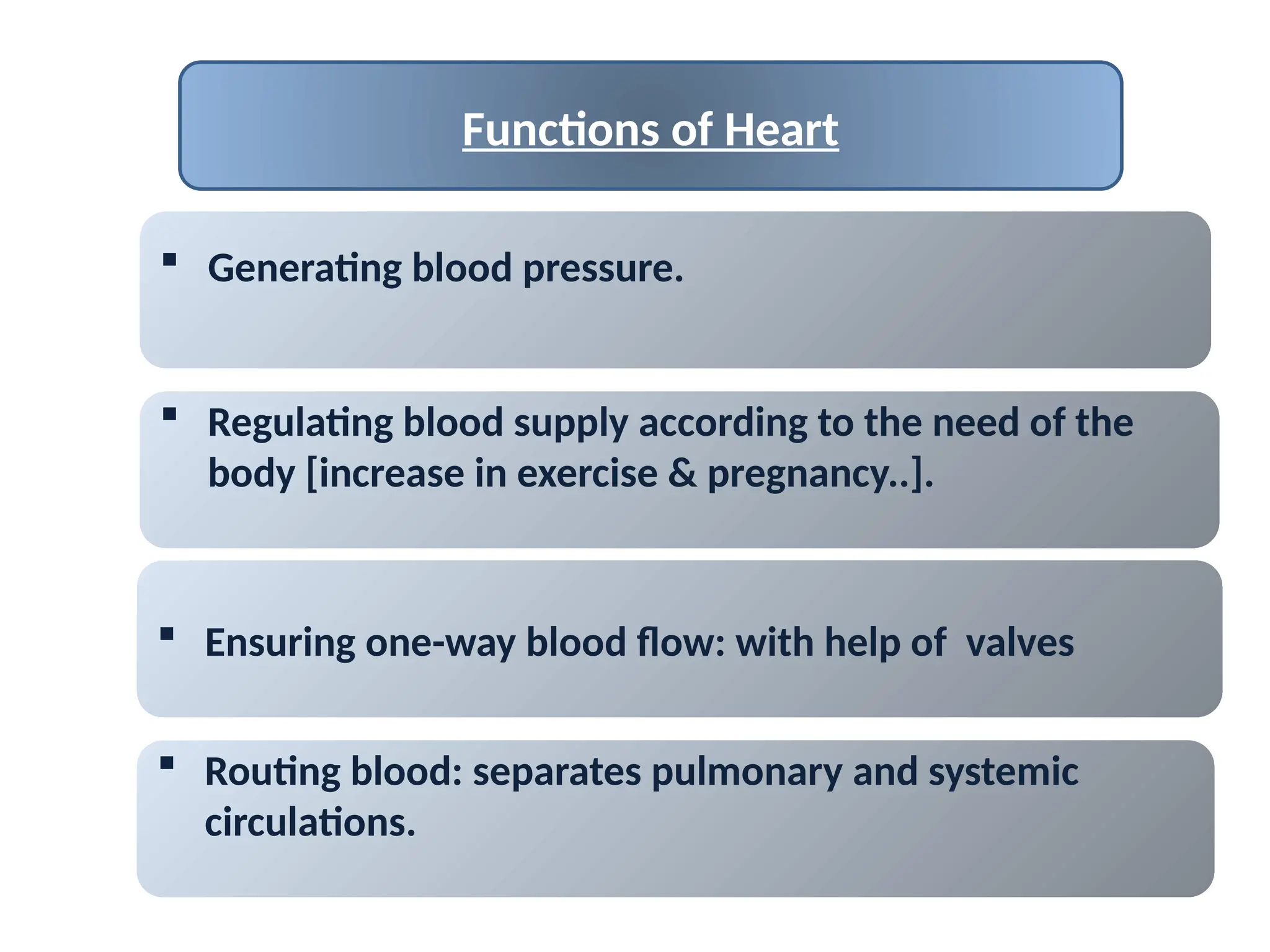 Functions of Heart

▪ Generating blood pressure.

▪ Regulating blood supply according to the need of the body [increase in exercise & pregnancy..].

▪ Ensuring one-way blood flow: with help of  valves

▪ Routing blood: separates pulmonary and systemic circulations.